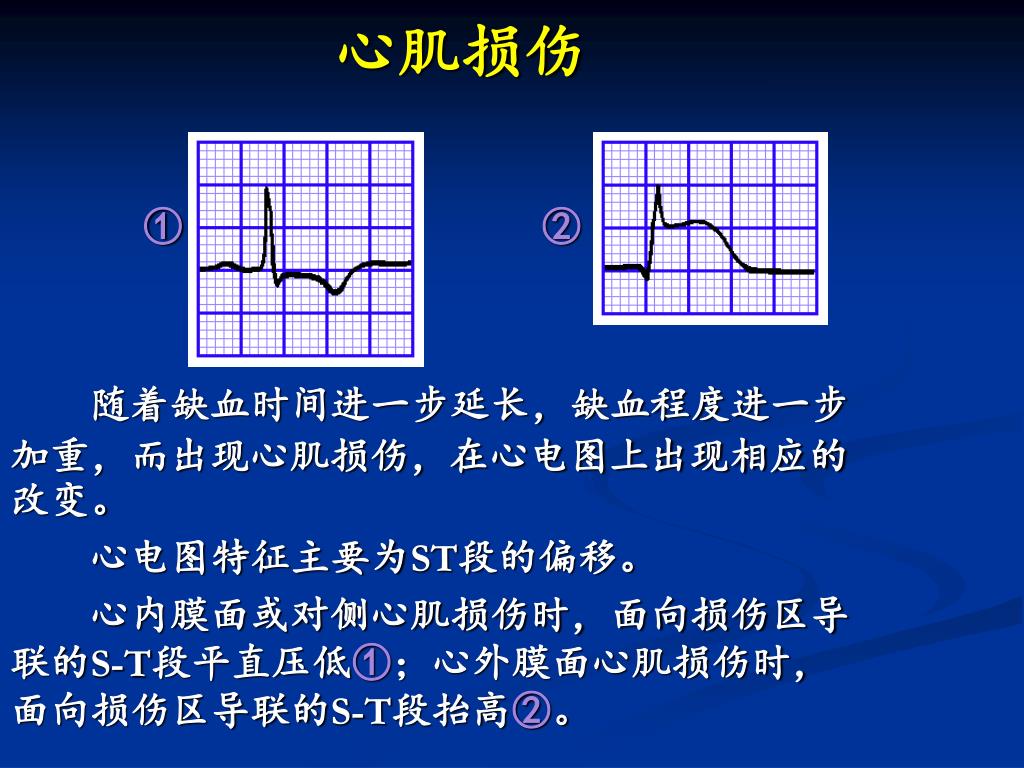 心肌损伤

①

②

随着缺血时间进一步延长，缺血程度进一步加重，而出现心肌损伤，在心电图上出现相应的改变。

心电图特征主要为ST段的偏移。

心内膜面或对侧心肌损伤时，面向损伤区导联的S-T段平直压低①；心外膜面心肌损伤时，面向损伤区导联的S-T段抬高②。